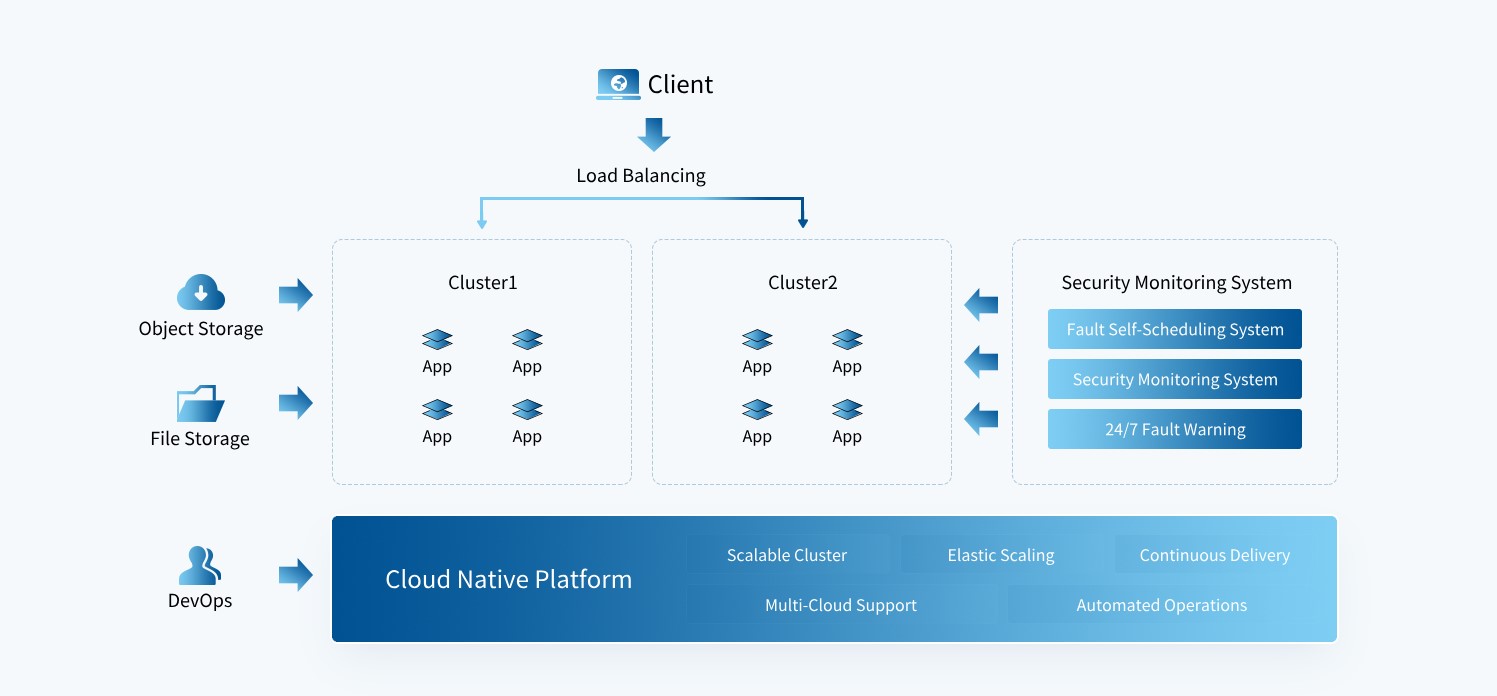 Client

Load Balancing

Object Storage

File Storage

Cluster1

App App
App App

Cluster2

App App
App App

Security Monitoring System

Fault Self-Scheduling System

Security Monitoring System

24/7 Fault Warning

DevOps

Cloud Native Platform

Scalable Cluster

Elastic Scaling

Continuous Delivery

Multi-Cloud Support

Automated Operations